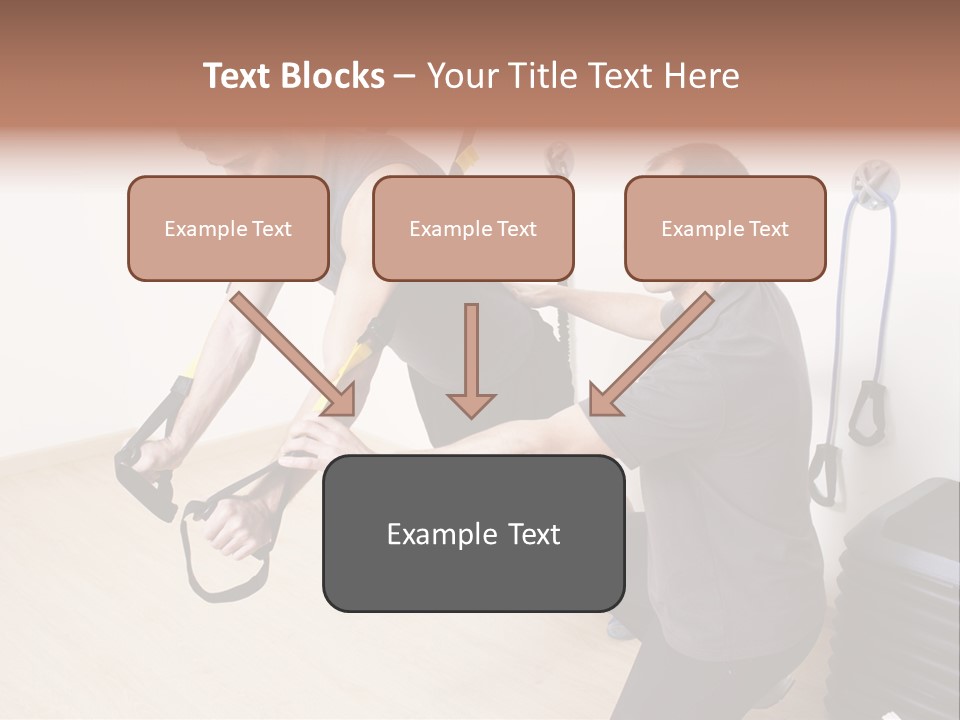 Text Blocks – Your Title Text Here

Example Text

Example Text

Example Text

Example Text